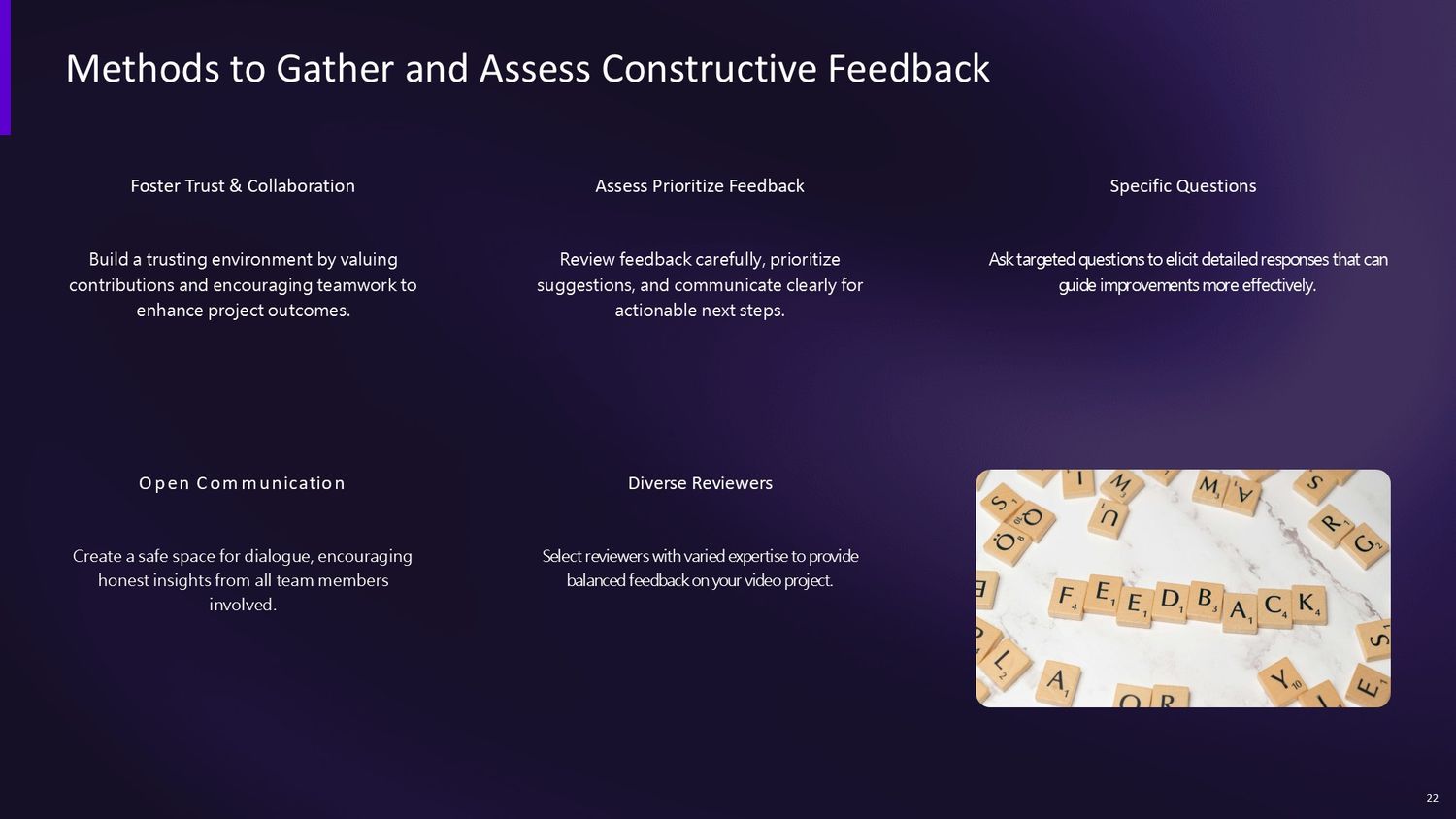 Methods to Gather and Assess Constructive Feedback

Foster Trust & Collaboration

Build a trusting environment by valuing contributions and encouraging teamwork to enhance project outcomes.

Assess Prioritize Feedback

Review feedback carefully, prioritize suggestions, and communicate clearly for actionable next steps.

Specific Questions

Ask targeted questions to elicit detailed responses that can guide improvements more effectively.

Open Communication

Create a safe space for dialogue, encouraging honest insights from all team members involved.

Diverse Reviewers

Select reviewers with varied expertise to provide balanced feedback on your video project.

FEEDBACK

22